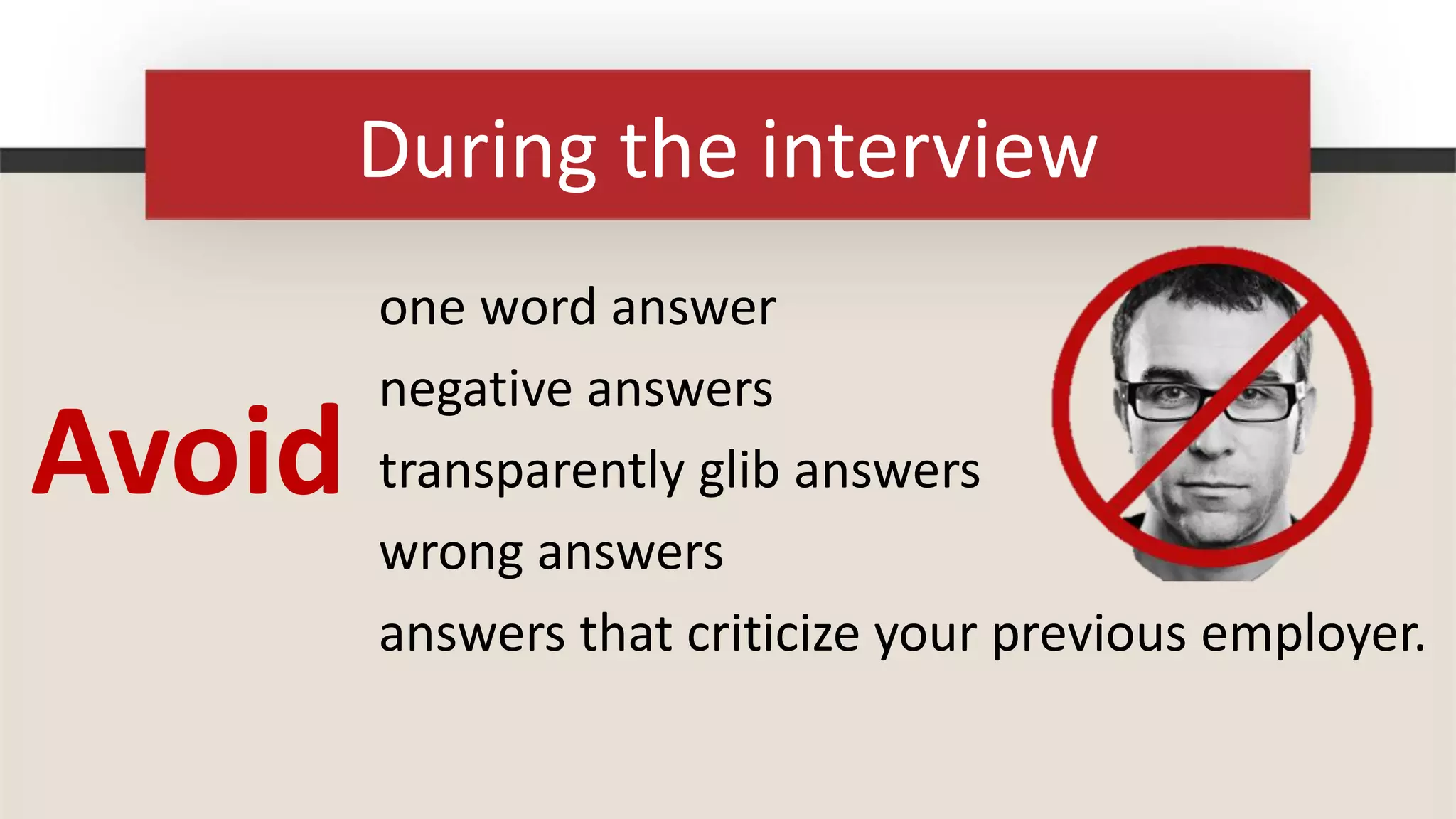 During the interview

Avoid

one word answer

negative answers

transparently glib answers

wrong answers

answers that criticize your previous employer.